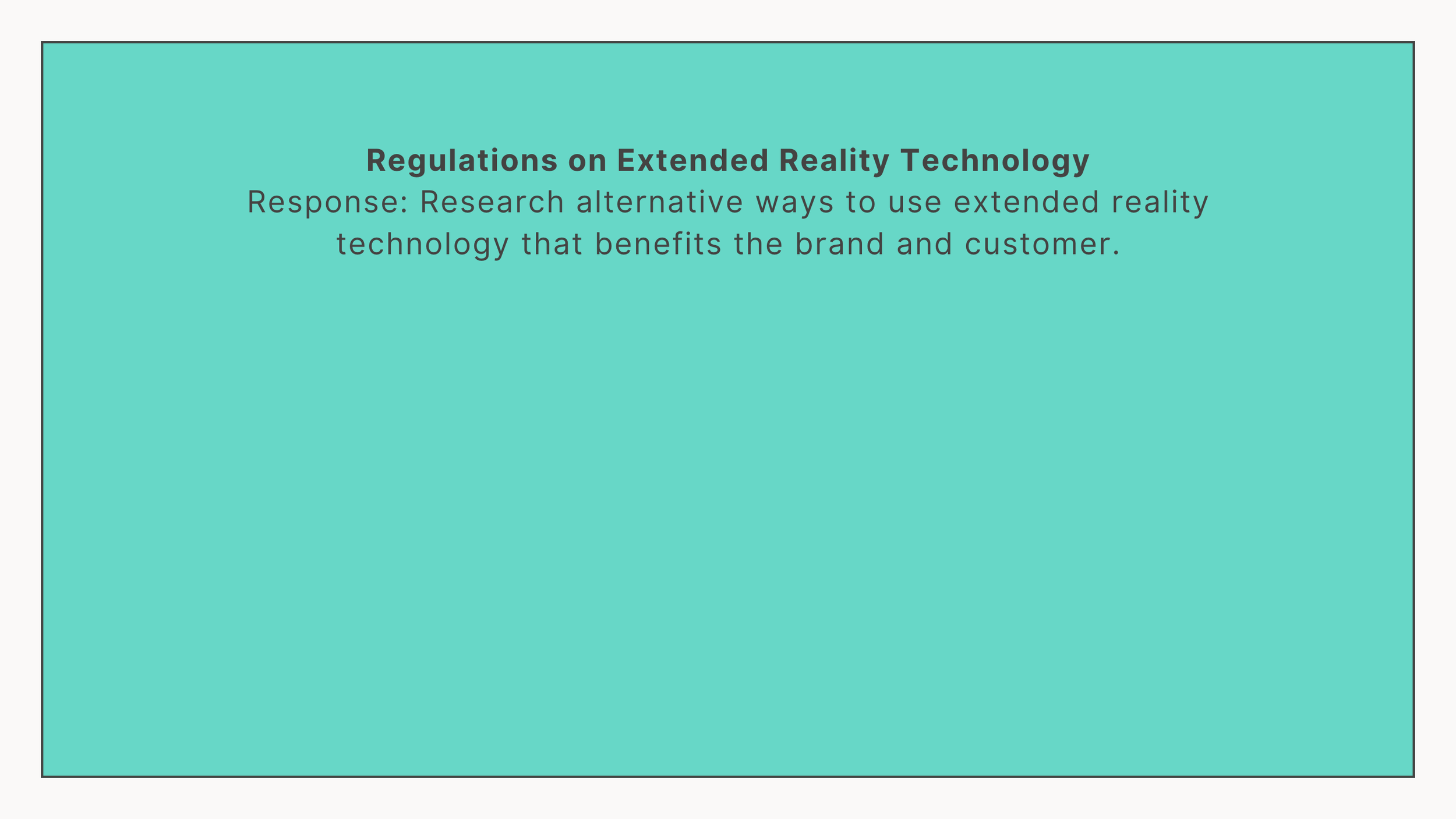 Regulations on Extended Reality Technology
Response: Research alternative ways to use extended reality technology that benefits the brand and customer.